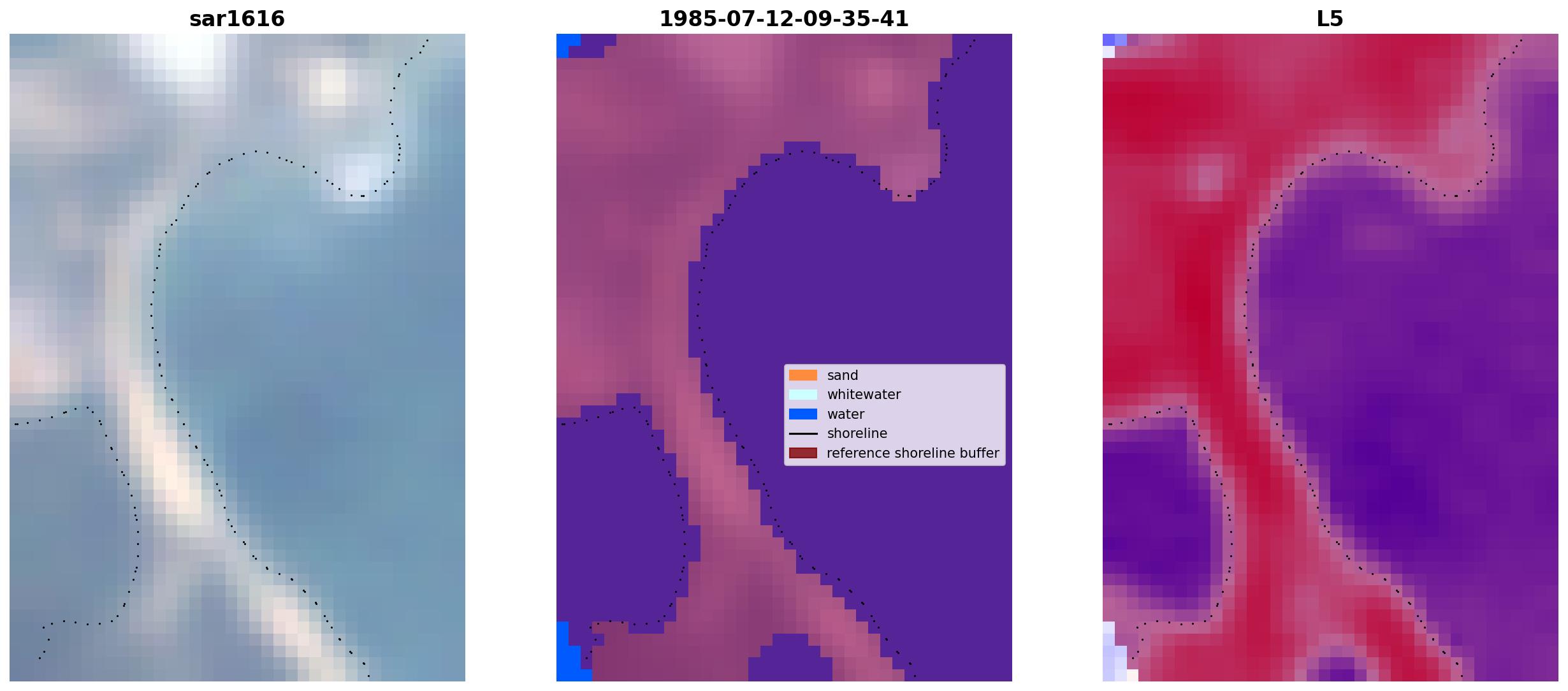 sar1616

1985-07-12-09-35-41

sand
whitewater
water
shoreline
reference shoreline buffer

L5